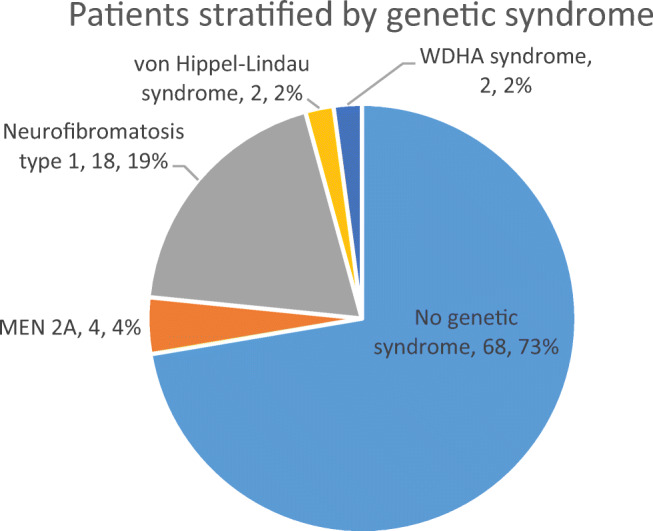 Patients stratified by genetic syndrome

von Hippel-Lindau syndrome, 2, 2%

WDHA syndrome, 2, 2%

Neurofibromatosis type 1, 18, 19%

MEN 2A, 4, 4%

No genetic syndrome, 68, 73%